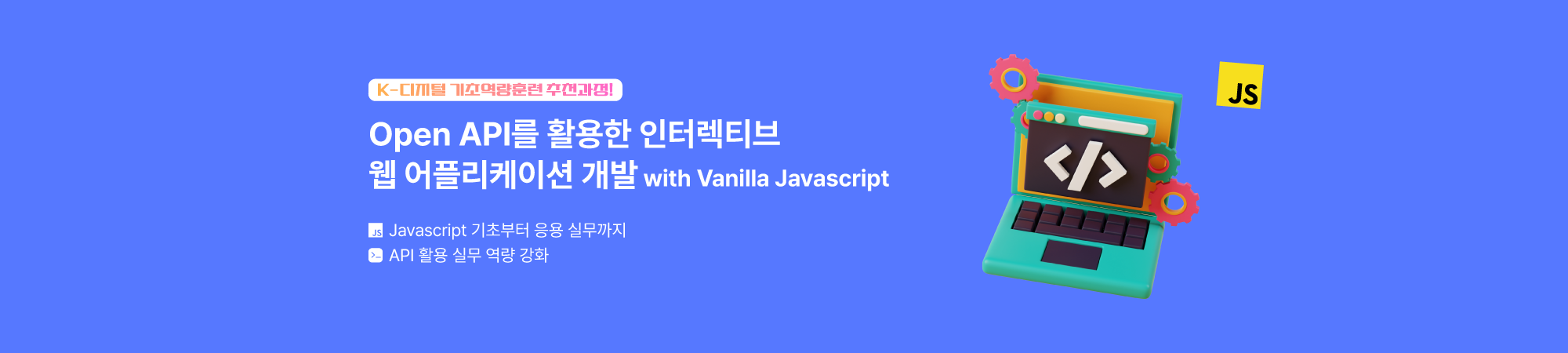 K-디지털 기초역량훈련 추천과정!

Open API를 활용한 인터렉티브
웹 어플리케이션 개발 with Vanilla Javascript

JS Javascript 기초부터 응용 실무까지
API 활용 실무 역량 강화

JS